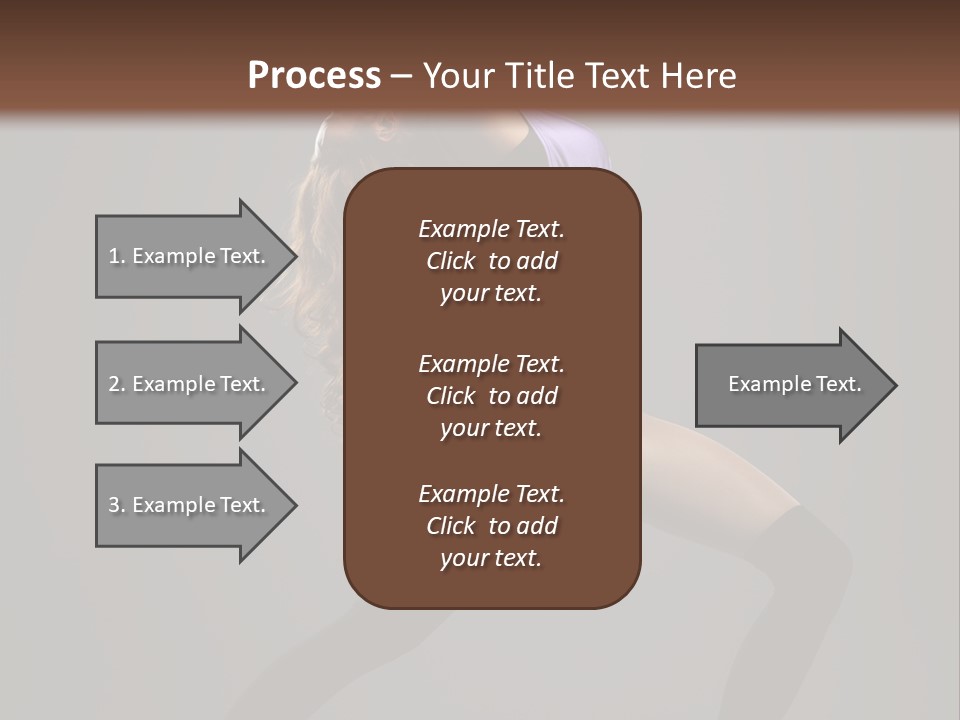 Process – Your Title Text Here

1. Example Text.

2. Example Text.

3. Example Text.

Example Text. Click to add your text.

Example Text. Click to add your text.

Example Text. Click to add your text.

Example Text.